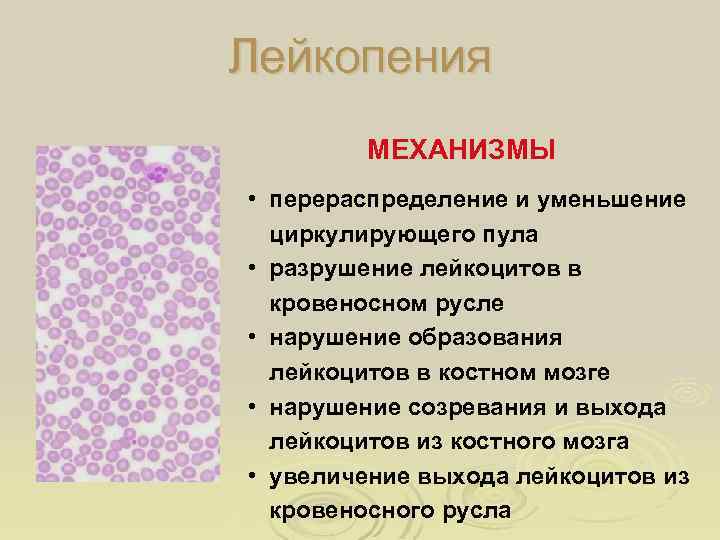 Лейкопения

МЕХАНИЗМЫ

• перераспределение и уменьшение циркулирующего пула
• разрушение лейкоцитов в кровеносном русле
• нарушение образования лейкоцитов в костном мозге
• нарушение созревания и выхода лейкоцитов из костного мозга
• увеличение выхода лейкоцитов из кровеносного русла